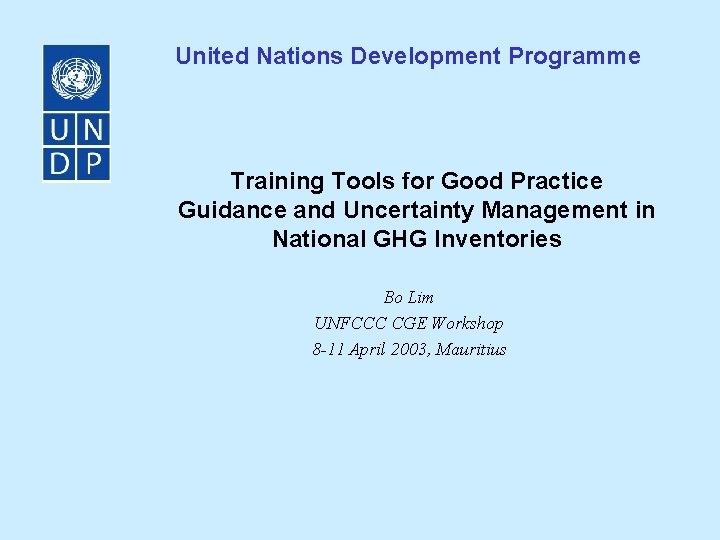 U N
D P

United Nations Development Programme

Training Tools for Good Practice Guidance and Uncertainty Management in National GHG Inventories

Bo Lim
UNFCCC CGE Workshop
8-11 April 2003, Mauritius